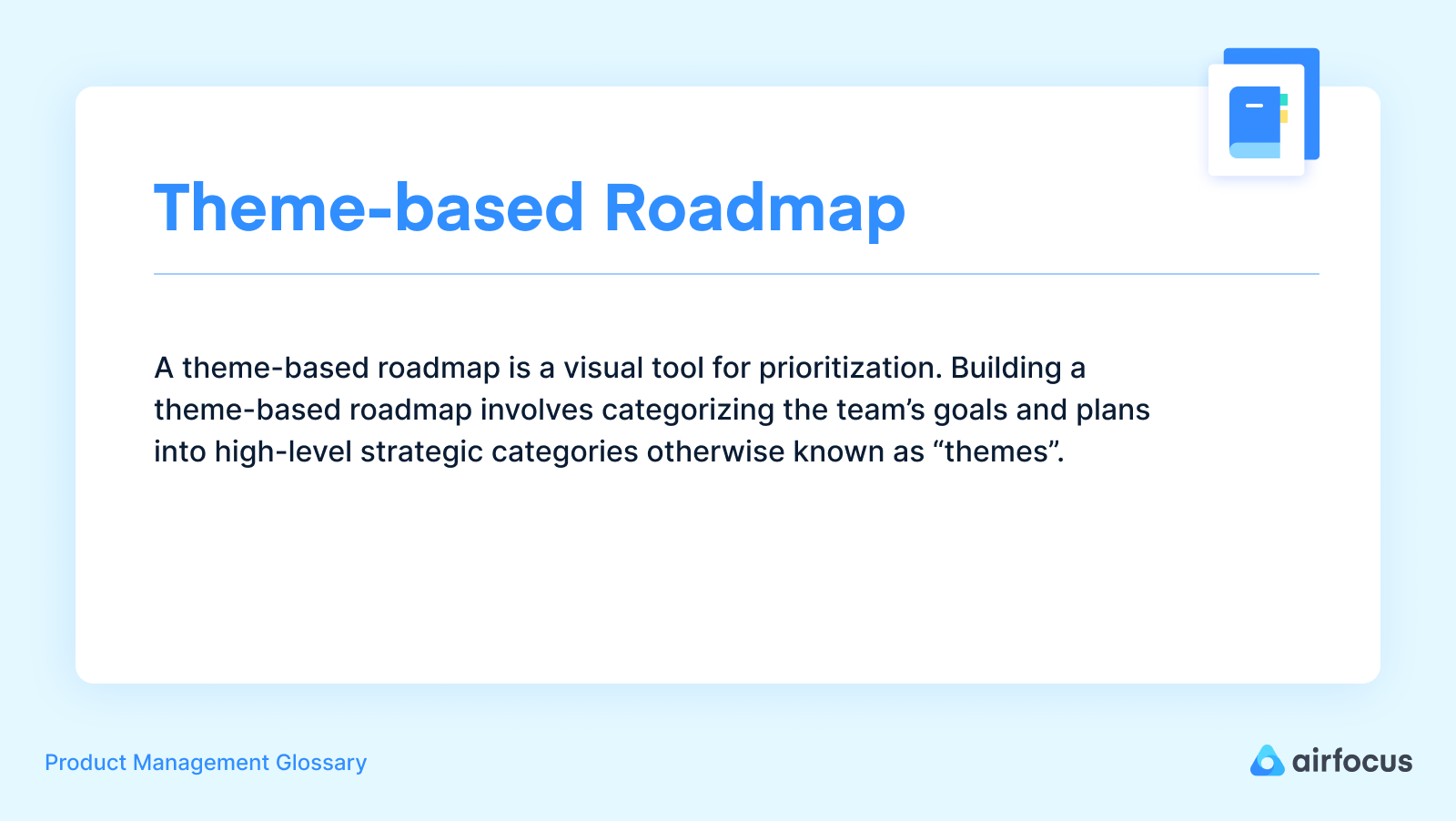 Theme-based Roadmap

A theme-based roadmap is a visual tool for prioritization. Building a theme-based roadmap involves categorizing the team’s goals and plans into high-level strategic categories otherwise known as “themes”.

Product Management Glossary

airfocus